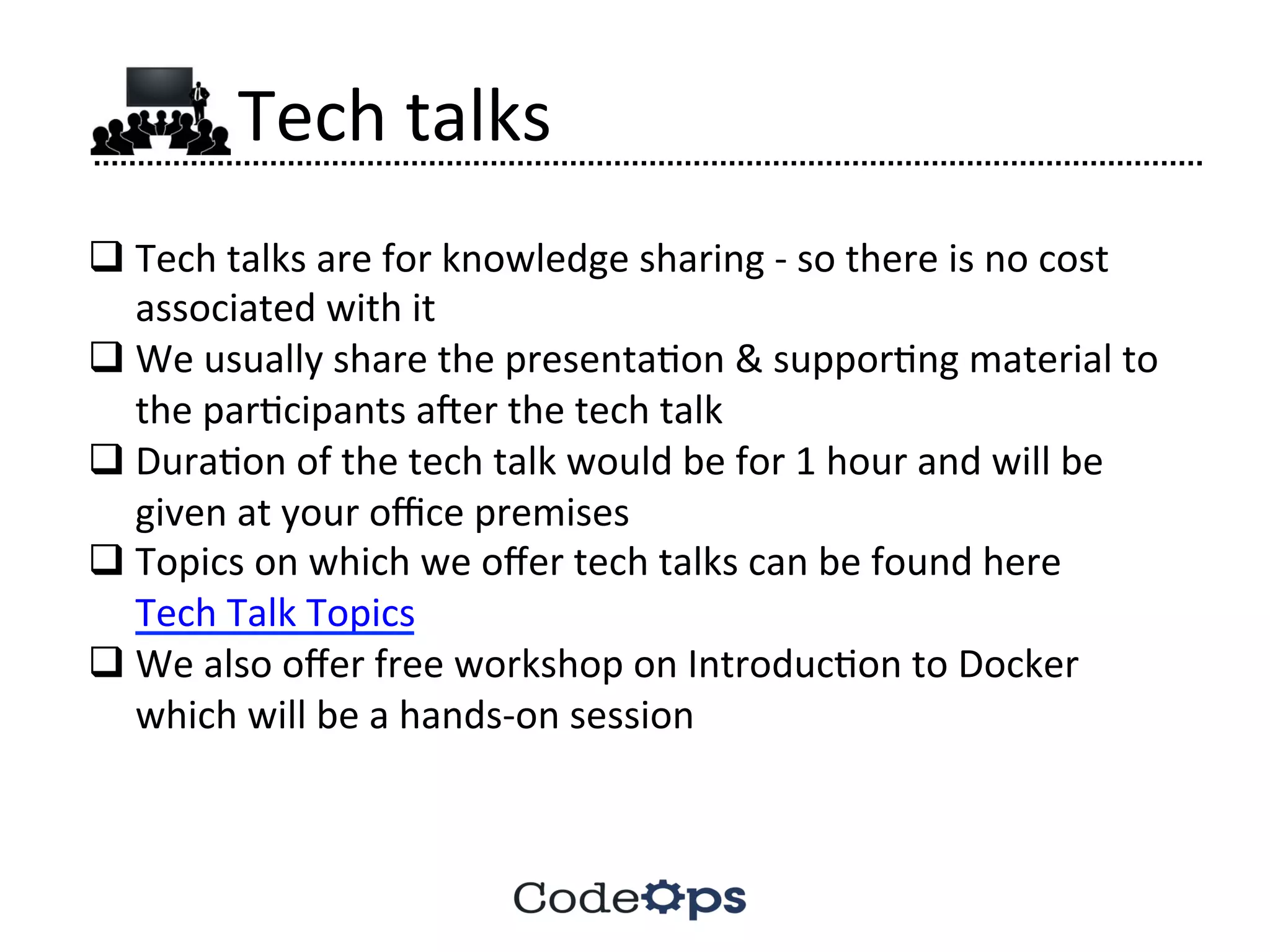 Tech talks

❑ Tech talks are for knowledge sharing - so there is no cost associated with it
❑ We usually share the presentation & supporting material to the participants after the tech talk
❑ Duration of the tech talk would be for 1 hour and will be given at your office premises
❑ Topics on which we offer tech talks can be found here Tech Talk Topics
❑ We also offer free workshop on Introduction to Docker which will be a hands-on session

CodeOps